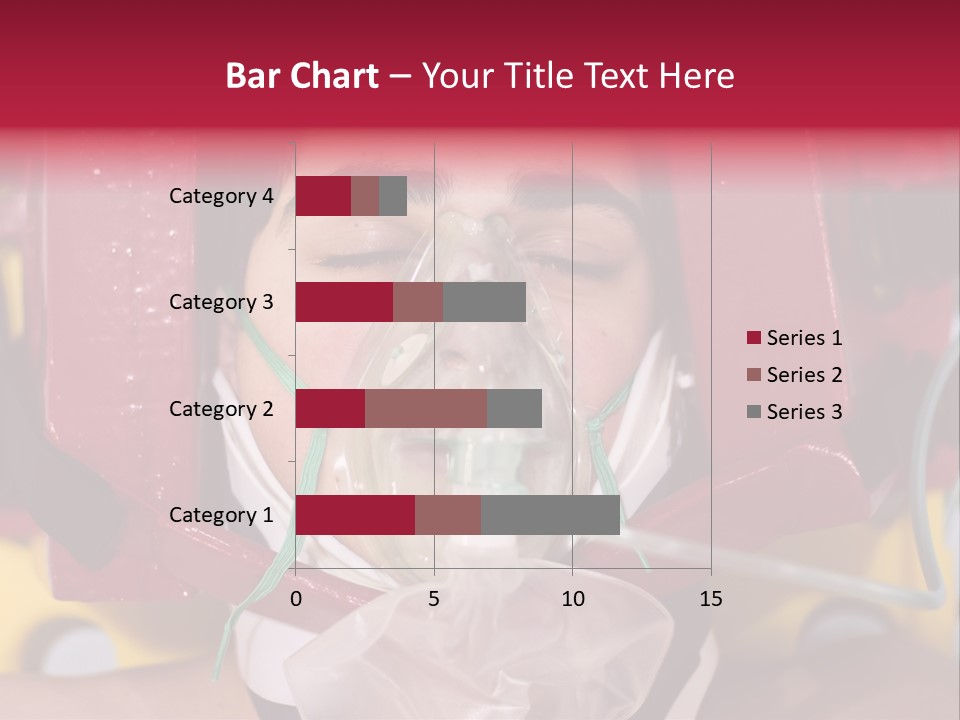 Bar Chart – Your Title Text Here

Category 4
Category 3
Category 2
Category 1

0
5
10
15

Series 1
Series 2
Series 3